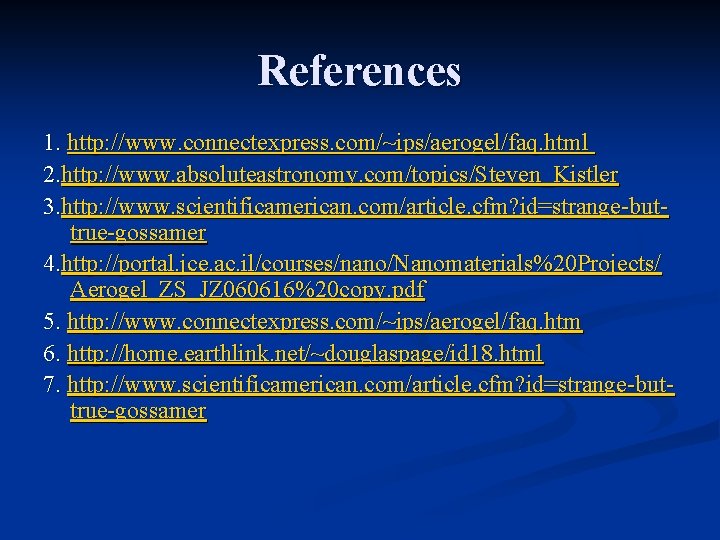 References

1. http://www.connectexpress.com/~ips/aerogel/faq.html

2.http://www.absoluteastronomy.com/topics/Steven_Kistler

3.http://www.scientificamerican.com/article.cfm?id=strange-but-true-gossamer

4.http://portal.jce.ac.il/courses/nano/Nanomaterials%20Projects/Aerogel_ZS_JZ060616%20copy.pdf

5. http://www.connectexpress.com/~ips/aerogel/faq.htm

6. http://home.earthlink.net/~douglaspage/id18.html

7. http://www.scientificamerican.com/article.cfm?id=strange-but-true-gossamer